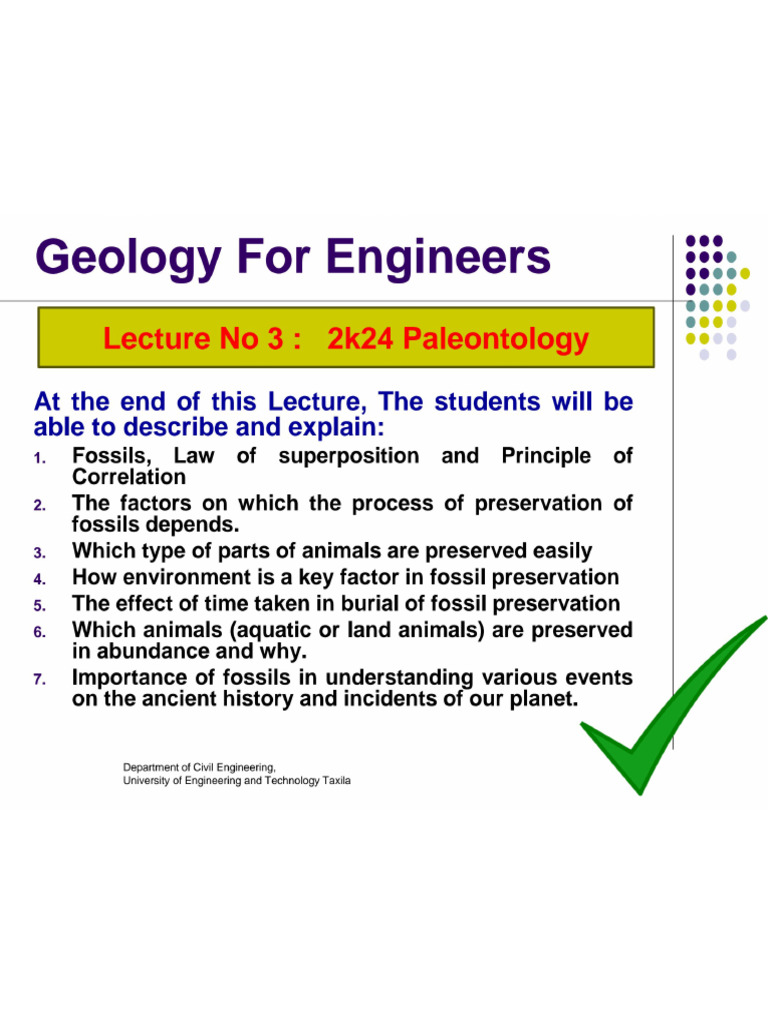 Geology For Engineers

Lecture No 3 : 2k24 Paleontology

At the end of this Lecture, The students will be able to describe and explain:

1. Fossils, Law of superposition and Principle of Correlation
2. The factors on which the process of preservation of fossils depends.
3. Which type of parts of animals are preserved easily
4. How environment is a key factor in fossil preservation
5. The effect of time taken in burial of fossil preservation
6. Which animals (aquatic or land animals) are preserved in abundance and why.
7. Importance of fossils in understanding various events on the ancient history and incidents of our planet.

Department of Civil Engineering,
University of Engineering and Technology Taxila